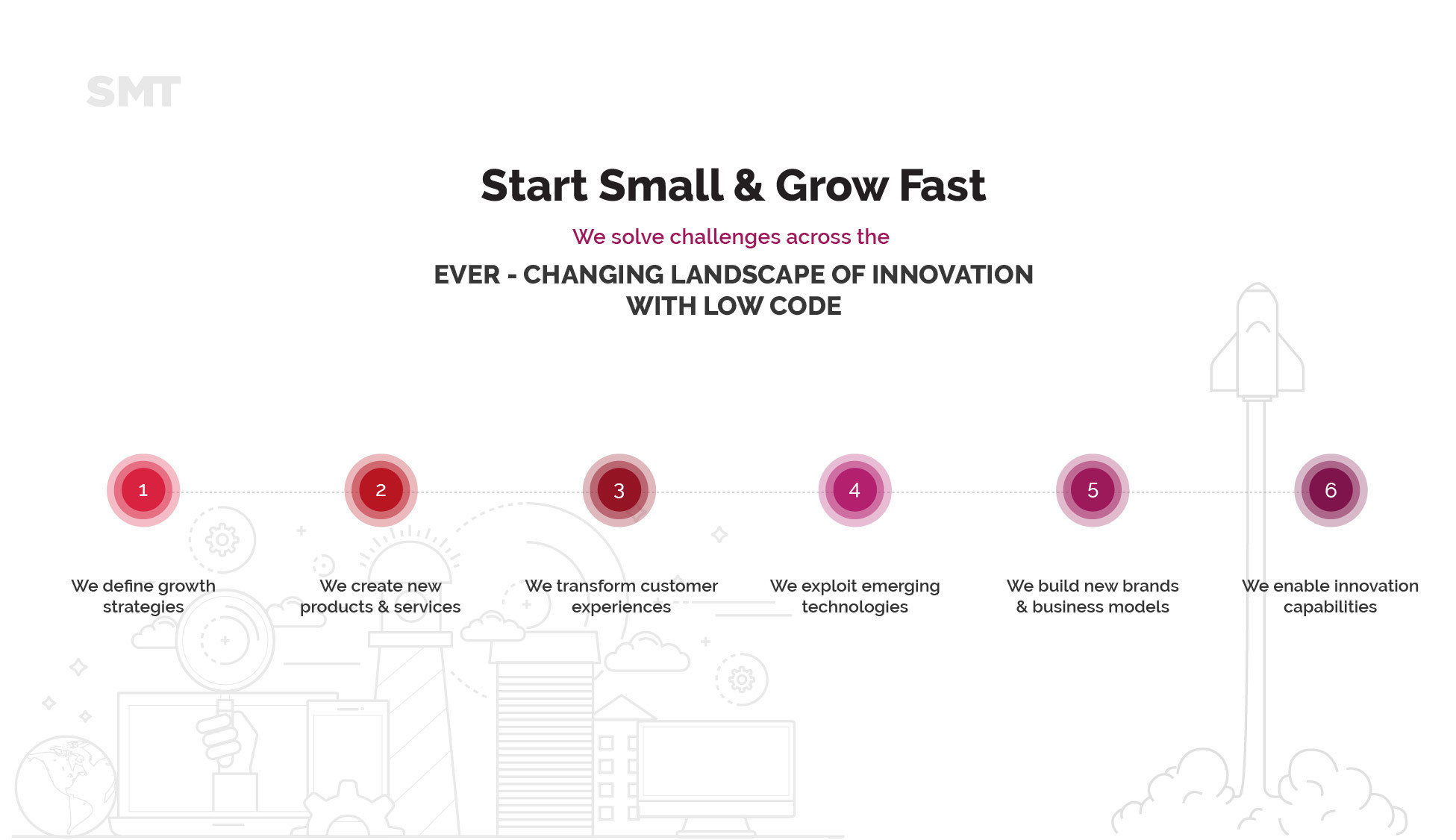 SMT

Start Small & Grow Fast

We solve challenges across the

EVER - CHANGING LANDSCAPE OF INNOVATION WITH LOW CODE

1

We define growth strategies

2

We create new products & services

3

We transform customer experiences

4

We exploit emerging technologies

5

We build new brands & business models

6

We enable innovation capabilities